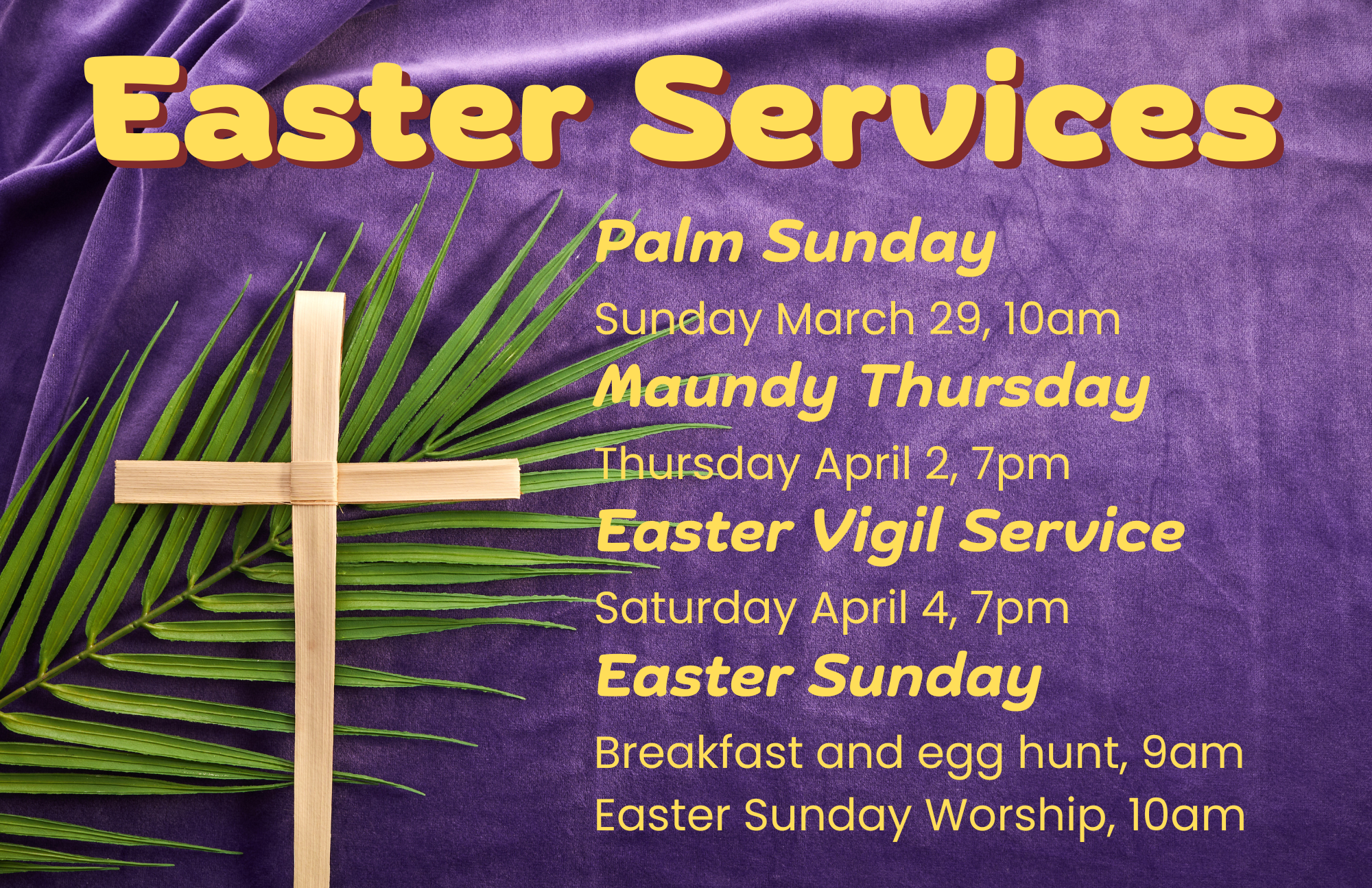 Easter Services

Palm Sunday
Sunday March 29, 10am

Maundy Thursday
Thursday April 2, 7pm

Easter Vigil Service
Saturday April 4, 7pm

Easter Sunday
Breakfast and egg hunt, 9am
Easter Sunday Worship, 10am